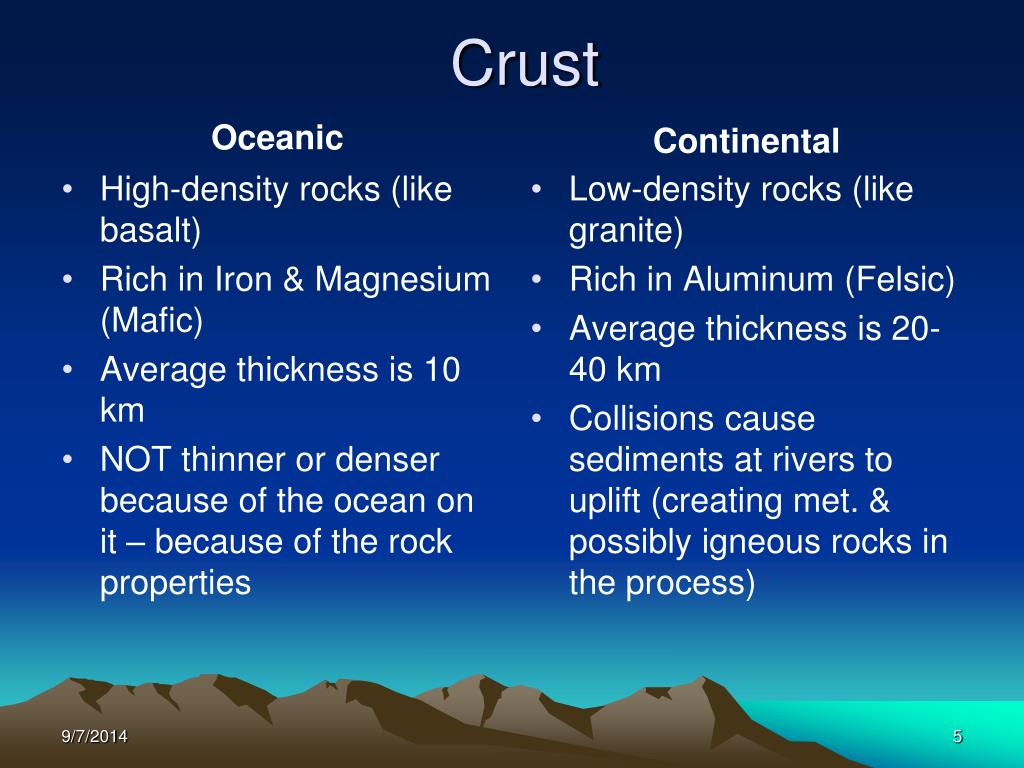 Crust

Oceanic

• High-density rocks (like basalt)
• Rich in Iron & Magnesium (Mafic)
• Average thickness is 10 km
• NOT thinner or denser because of the ocean on it – because of the rock properties

Continental

• Low-density rocks (like granite)
• Rich in Aluminum (Felsic)
• Average thickness is 20-40 km
• Collisions cause sediments at rivers to uplift (creating met. & possibly igneous rocks in the process)

9/7/2014

5